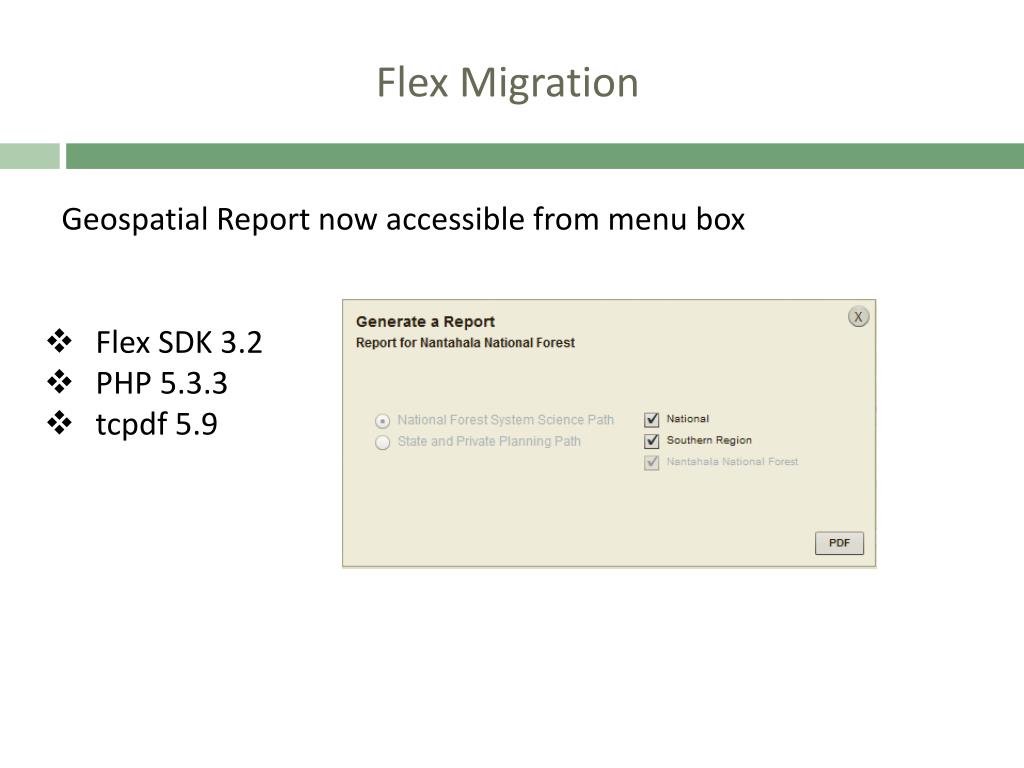 Flex Migration

Geospatial Report now accessible from menu box

❖ Flex SDK 3.2
❖ PHP 5.3.3
❖ tcpdf 5.9

Generate a Report
Report for Nantahala National Forest

X

National Forest System Science Path
State and Private Planning Path

National
Southern Region
Nantahala National Forest

PDF